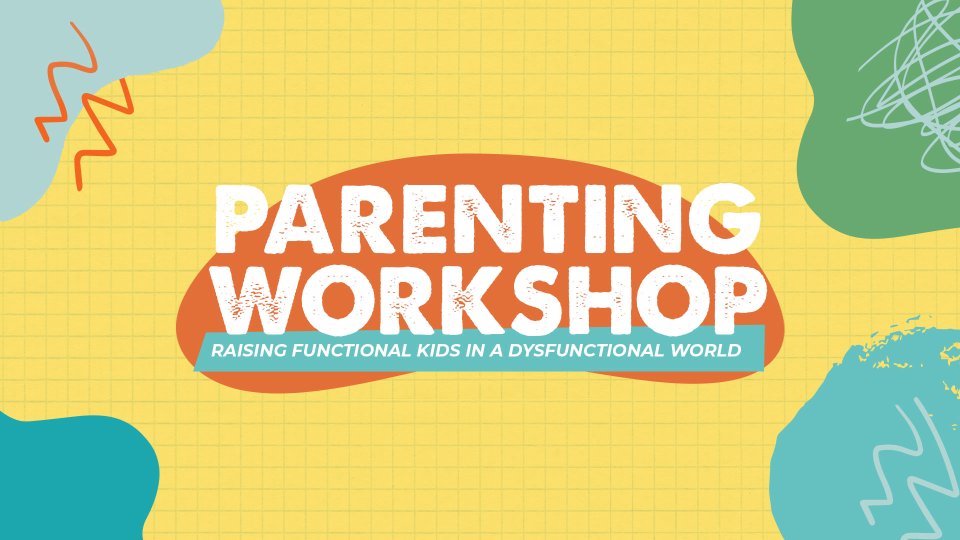 PARENTING WORKSHOP

RAISING FUNCTIONAL KIDS IN A DYSFUNCTIONAL WORLD